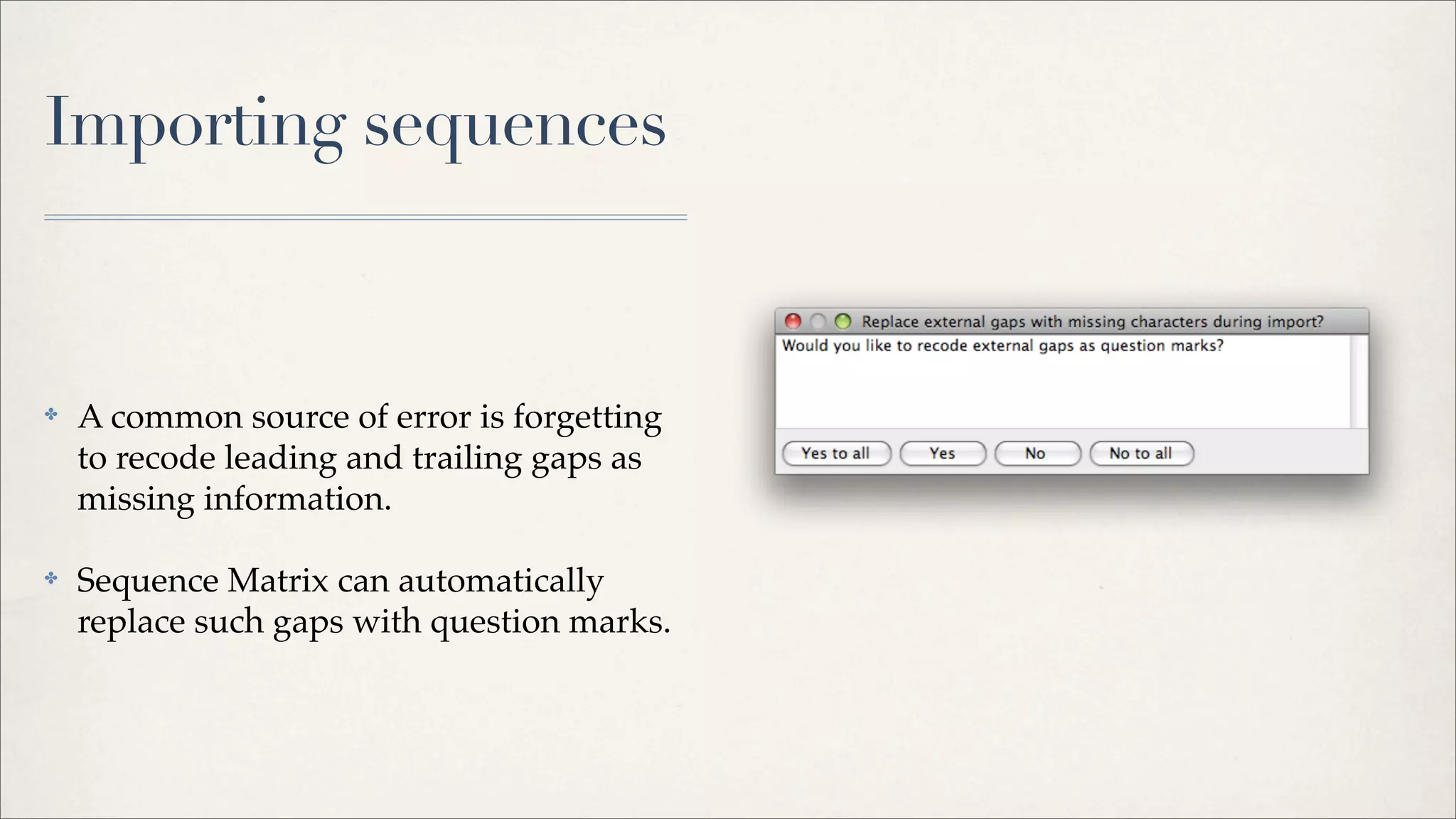 Importing sequences

A common source of error is forgetting to recode leading and trailing gaps as missing information.

Sequence Matrix can automatically replace such gaps with question marks.

Replace external gaps with missing characters during import?

Would you like to recode external gaps as question marks?

Yes to all Yes No No to all